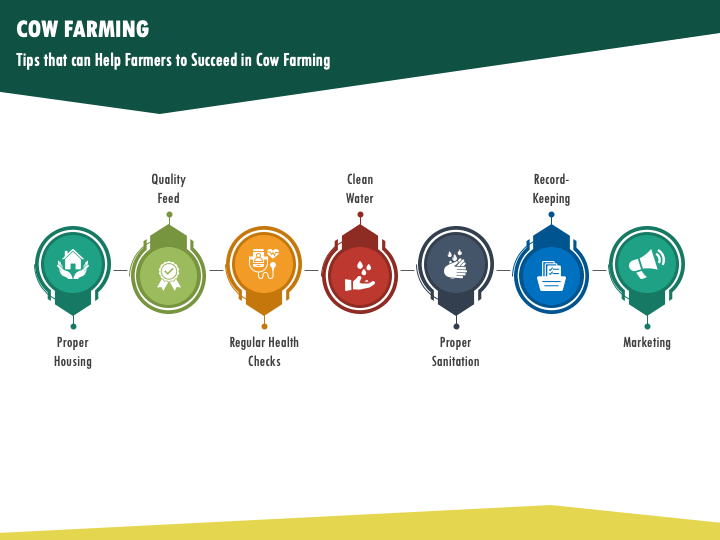 COW FARMING

Tips that can Help Farmers to Succeed in Cow Farming

Proper Housing

Quality Feed

Regular Health Checks

Clean Water

Proper Sanitation

Record-Keeping

Marketing